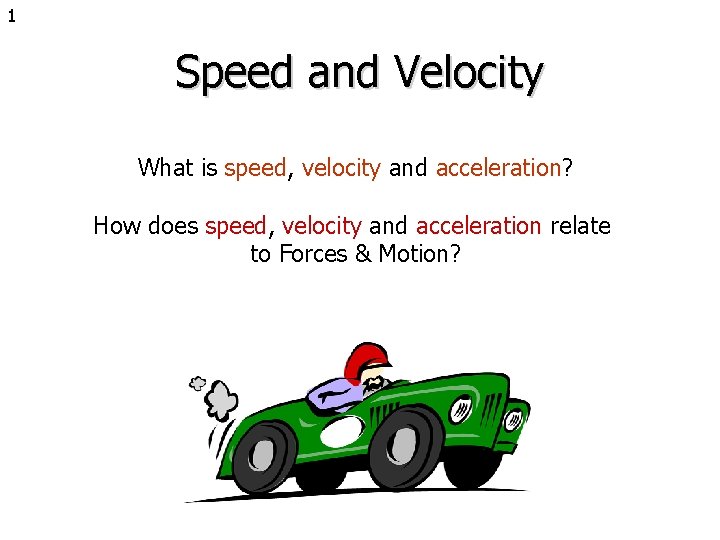 1

Speed and Velocity

What is speed, velocity and acceleration?

How does speed, velocity and acceleration relate to Forces & Motion?